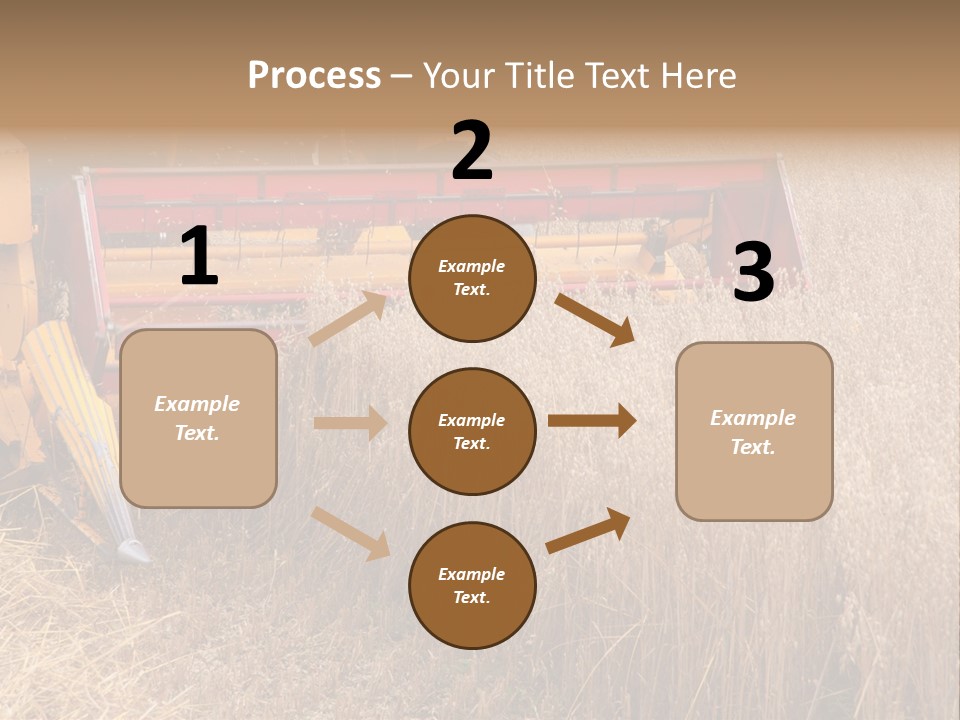 Process – Your Title Text Here

1

Example Text.

2

Example Text.

Example Text.

Example Text.

3

Example Text.